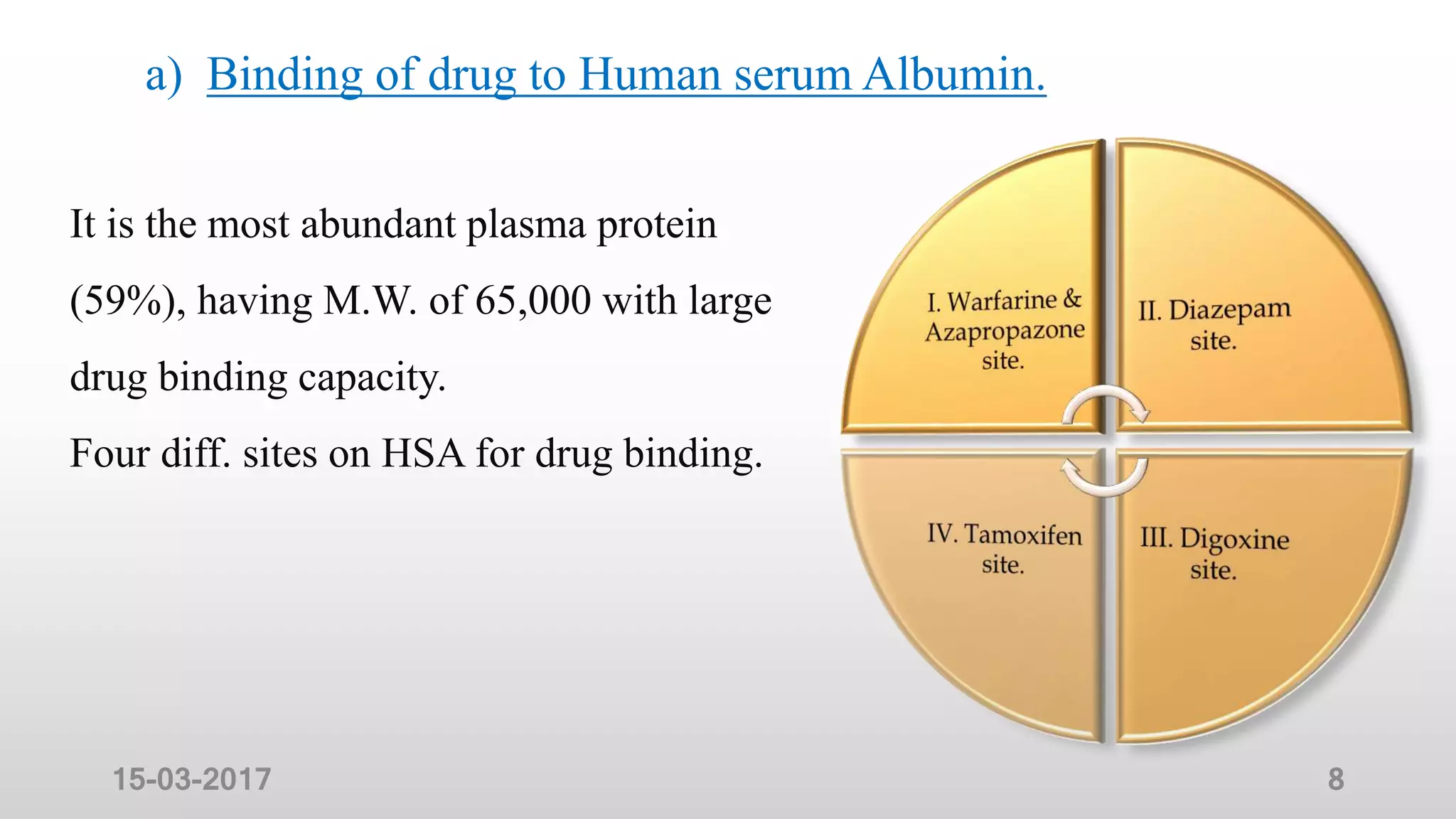 a) Binding of drug to Human serum Albumin.

It is the most abundant plasma protein (59%), having M.W. of 65,000 with large drug binding capacity.

Four diff. sites on HSA for drug binding.

I. Warfarine & Azapropazone site.

II. Diazepam site.

IV. Tamoxifen site.

III. Digoxine site.

15-03-2017

8